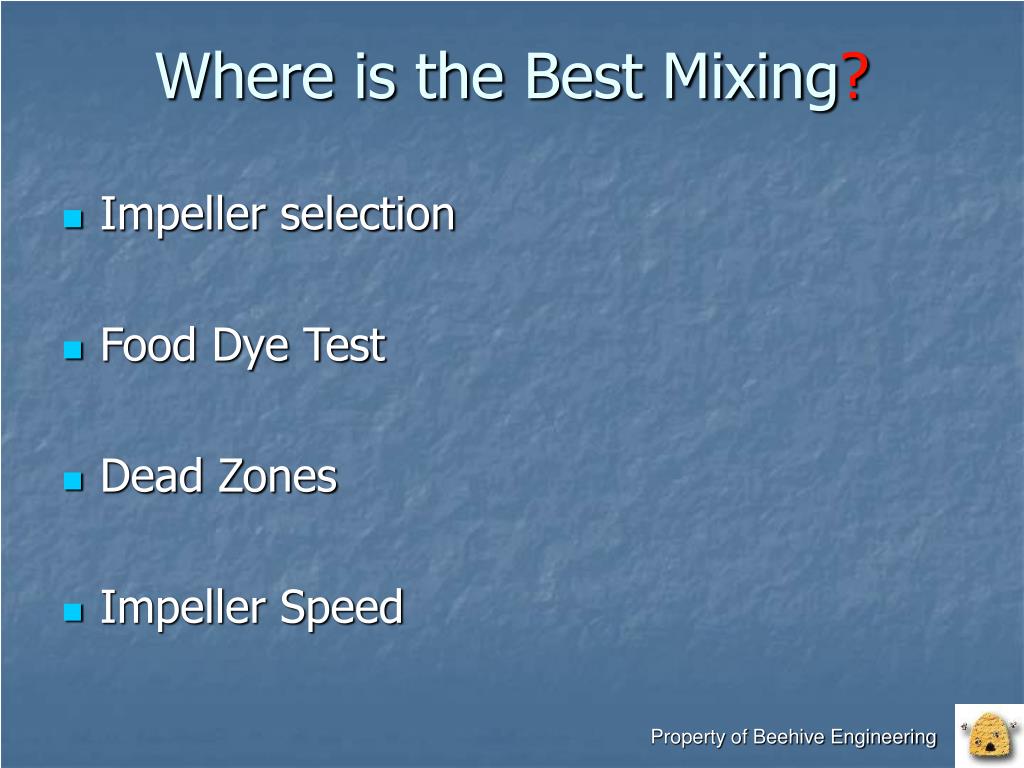 Where is the Best Mixing?

- Impeller selection

- Food Dye Test

- Dead Zones

- Impeller Speed

Property of Beehive Engineering